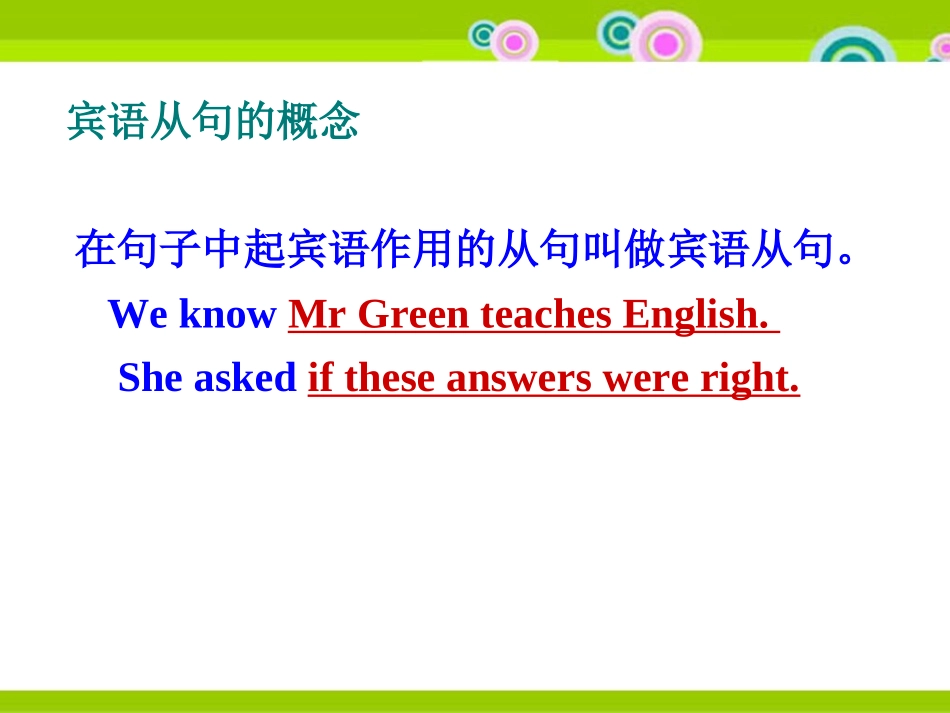 宾语从句的概念

在句子中起宾语作用的从句叫做宾语从句。

We know Mr Green teaches English.

She asked if these answers were right.